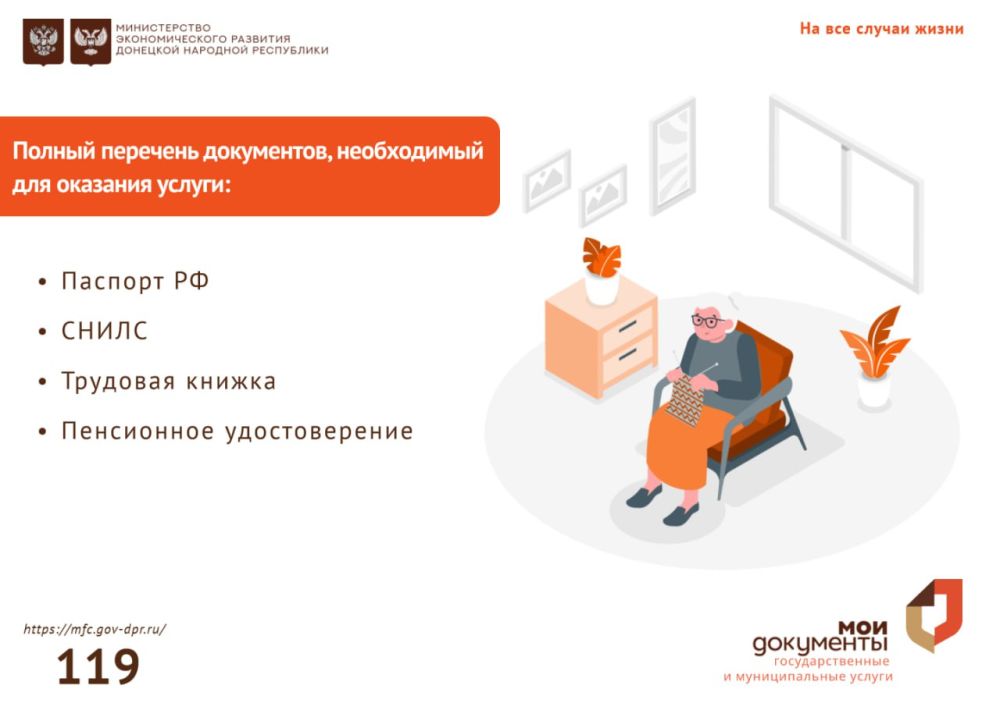 МИНИСТЕРСТВО ЭКОНОМИЧЕСКОГО РАЗВИТИЯ ДОНЕЦКОЙ НАРОДНОЙ РЕСПУБЛИКИ

На все случаи жизни

Полный перечень документов, необходимый для оказания услуги:

• Паспорт РФ
• СНИЛС
• Трудовая книжка
• Пенсионное удостоверение

https://mfc.gov-dpr.ru/

119

мои документы
государственные и муниципальные услуги